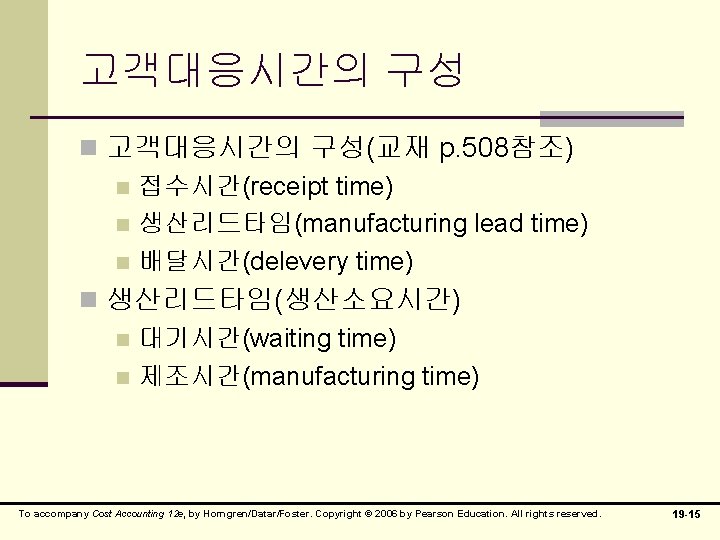 고객대응시간의 구성

고객대응시간의 구성(교재 p.508참조)

접수시간(receipt time)

생산리드타임(manufacturing lead time)

배달시간(delevery time)

생산리드타임(생산소요시간)

대기시간(waiting time)

제조시간(manufacturing time)

To accompany Cost Accounting 12e, by Horngren/Datar/Foster. Copyright © 2006 by Pearson Education. All rights reserved.

19-15